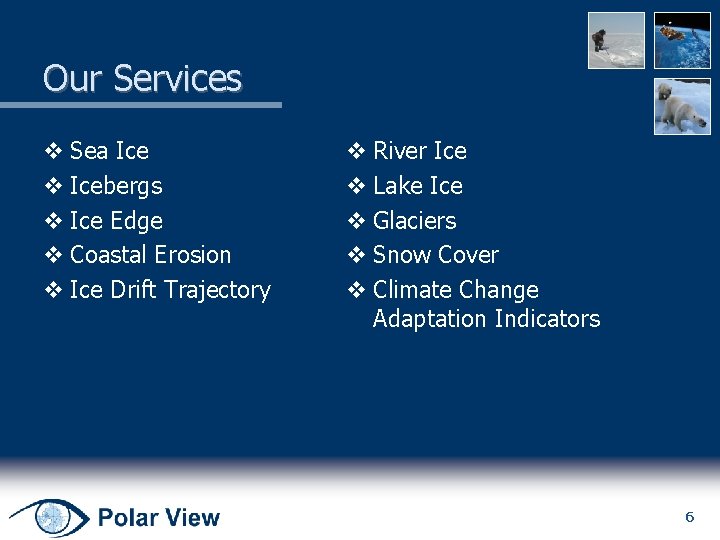 Our Services

❖ Sea Ice
❖ Icebergs
❖ Ice Edge
❖ Coastal Erosion
❖ Ice Drift Trajectory

❖ River Ice
❖ Lake Ice
❖ Glaciers
❖ Snow Cover
❖ Climate Change Adaptation Indicators

Polar View

6